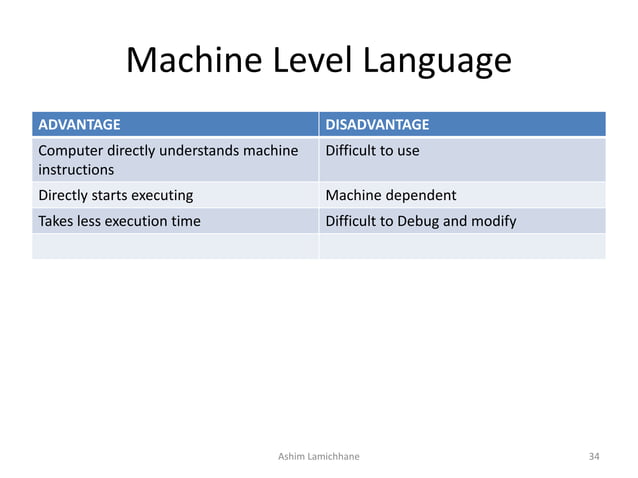 Machine Level Language

| ADVANTAGE | DISADVANTAGE |
|---|---|
| Computer directly understands machine instructions | Difficult to use |
| Directly starts executing | Machine dependent |
| Takes less execution time | Difficult to Debug and modify |
| | |

Ashim Lamichhane

34